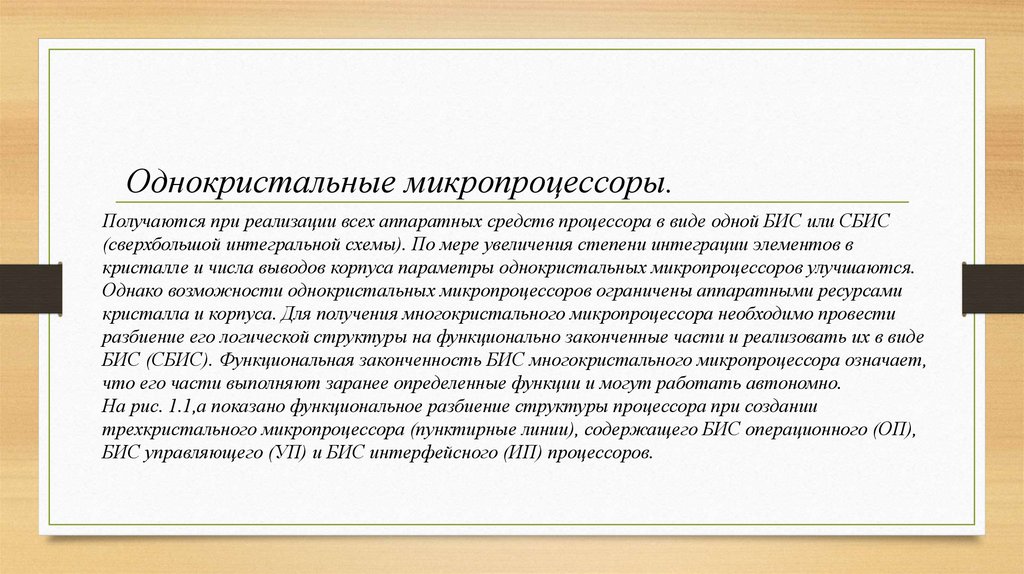 Однокристальные микропроцессоры.

Получаются при реализации всех аппаратных средств процессора в виде одной БИС или СБИС (сверхбольшой интегральной схемы). По мере увеличения степени интеграции элементов в кристалле и числа выводов корпуса параметры однокристальных микропроцессоров улучшаются. Однако возможности однокристальных микропроцессоров ограничены аппаратными ресурсами кристалла и корпуса. Для получения многокристального микропроцессора необходимо провести разбиение его логической структуры на функционально законченные части и реализовать их в виде БИС (СБИС). Функциональная законченность БИС многокристального микропроцессора означает, что его части выполняют заранее определенные функции и могут работать автономно.
На рис. 1.1,а показано функциональное разбиение структуры процессора при создании трехкристального микропроцессора (пунктирные линии), содержащего БИС операционного (ОП), БИС управляющего (УП) и БИС интерфейсного (ИП) процессоров.